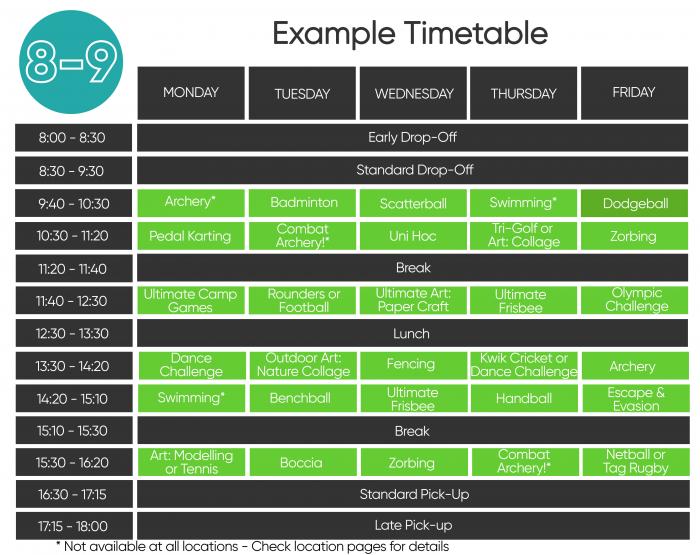 8-9

Example Timetable

| | MONDAY | TUESDAY | WEDNESDAY | THURSDAY | FRIDAY |
|---|---|---|---|---|---|
| 8:00 - 8:30 | Early Drop-Off | | | | |
| 8:30 - 9:30 | Standard Drop-Off | | | | |
| 9:40 - 10:30 | Archery* | Badminton | Scatterball | Swimming* | Dodgeball |
| 10:30 - 11:20 | Pedal Karting | Combat Archery!* | Uni Hoc | Tri-Golf or Art: Collage | Zorbing |
| 11:20 - 11:40 | Break | | | | |
| 11:40 - 12:30 | Ultimate Camp Games | Rounders or Football | Ultimate Art: Paper Craft | Ultimate Frisbee | Olympic Challenge |
| 12:30 - 13:30 | Lunch | | | | |
| 13:30 - 14:20 | Dance Challenge | Outdoor Art: Nature Collage | Fencing | Kwik Cricket or Dance Challenge | Archery |
| 14:20 - 15:10 | Swimming* | Benchball | Ultimate Frisbee | Handball | Escape & Evasion |
| 15:10 - 15:30 | Break | | | | |
| 15:30 - 16:20 | Art: Modelling or Tennis | Boccia | Zorbing | Combat Archery!* | Netball or Tag Rugby |
| 16:30 - 17:15 | Standard Pick-Up | | | | |
| 17:15 - 18:00 | Late Pick-up | | | | |

* Not available at all locations - Check location pages for details